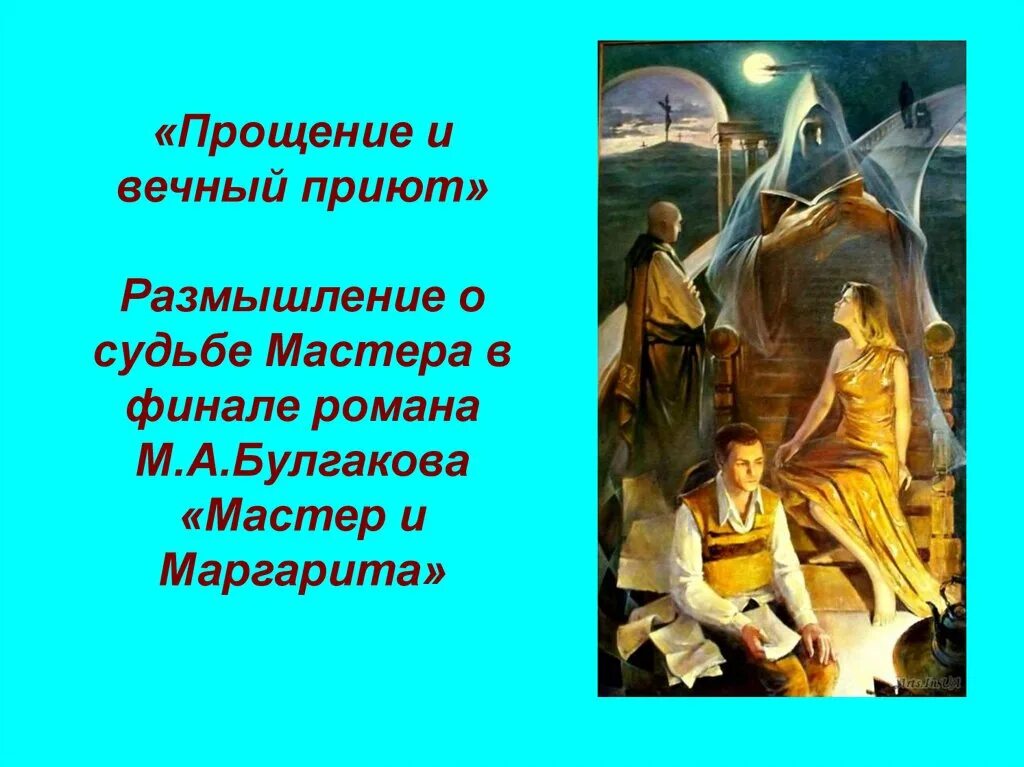 «Прощение и вечный приют»

Размышление о судьбе Мастера в финале романа М.А.Булгакова «Мастер и Маргарита»